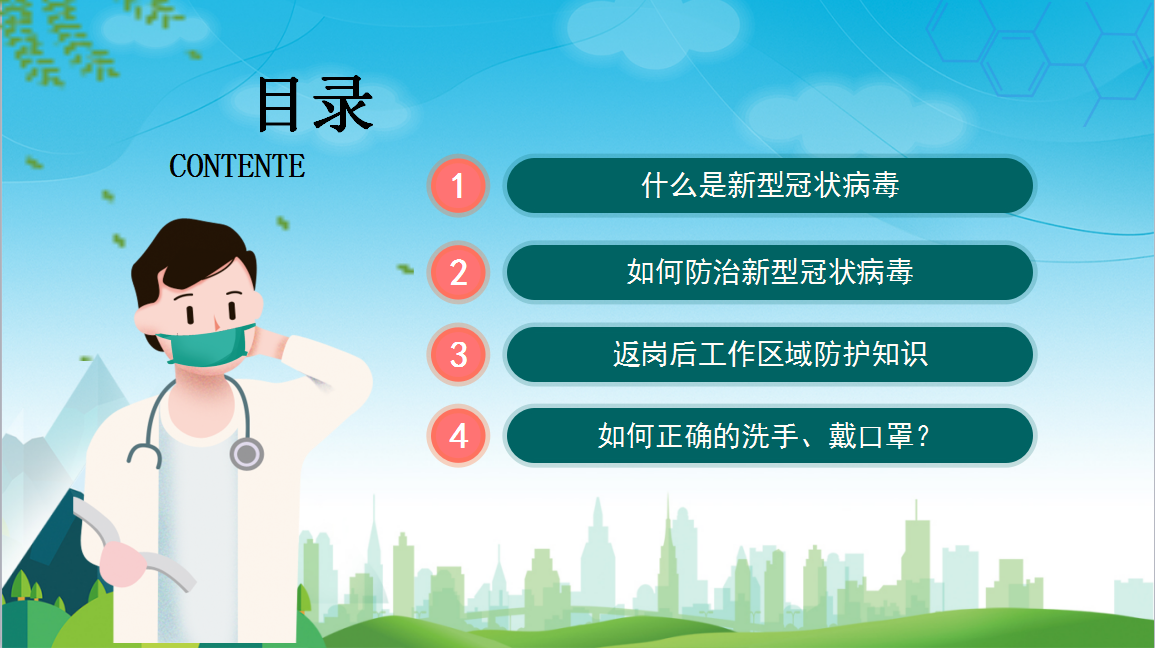 目录

CONTENTE

1 什么是新型冠状病毒

2 如何防治新型冠状病毒

3 返岗后工作区域防护知识

4 如何正确的洗手、戴口罩？